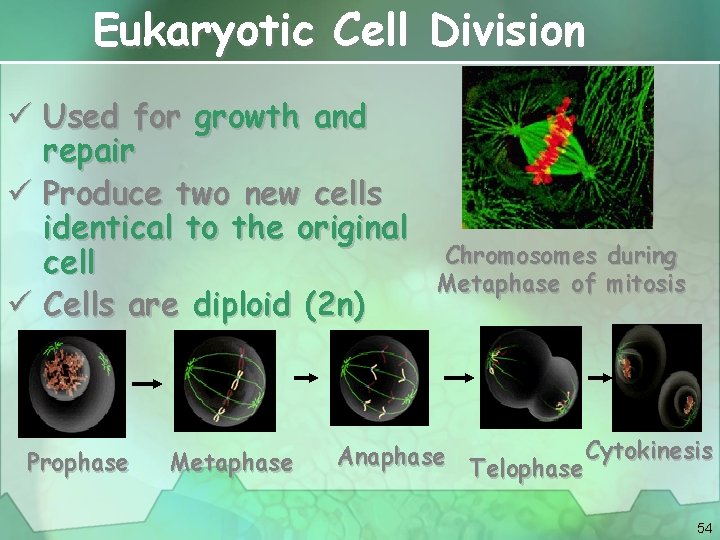 Eukaryotic Cell Division

✓ Used for growth and repair
✓ Produce two new cells identical to the original cell
✓ Cells are diploid (2n)

Chromosomes during Metaphase of mitosis

Prophase

Metaphase

Anaphase

Telophase

Cytokinesis

54